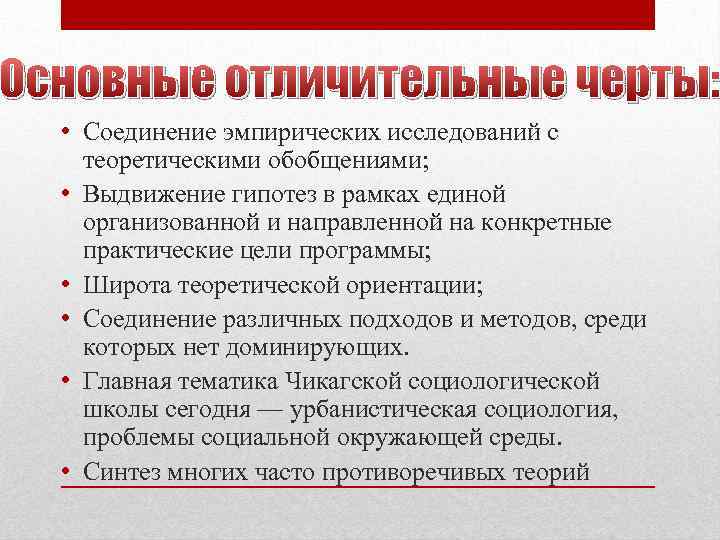 Основные отличительные черты:

• Соединение эмпирических исследований с теоретическими обобщениями;
• Выдвижение гипотез в рамках единой организованной и направленной на конкретные практические цели программы;
• Широта теоретической ориентации;
• Соединение различных подходов и методов, среди которых нет доминирующих.
• Главная тематика Чикагской социологической школы сегодня — урбанистическая социология, проблемы социальной окружающей среды.
• Синтез многих часто противоречивых теорий